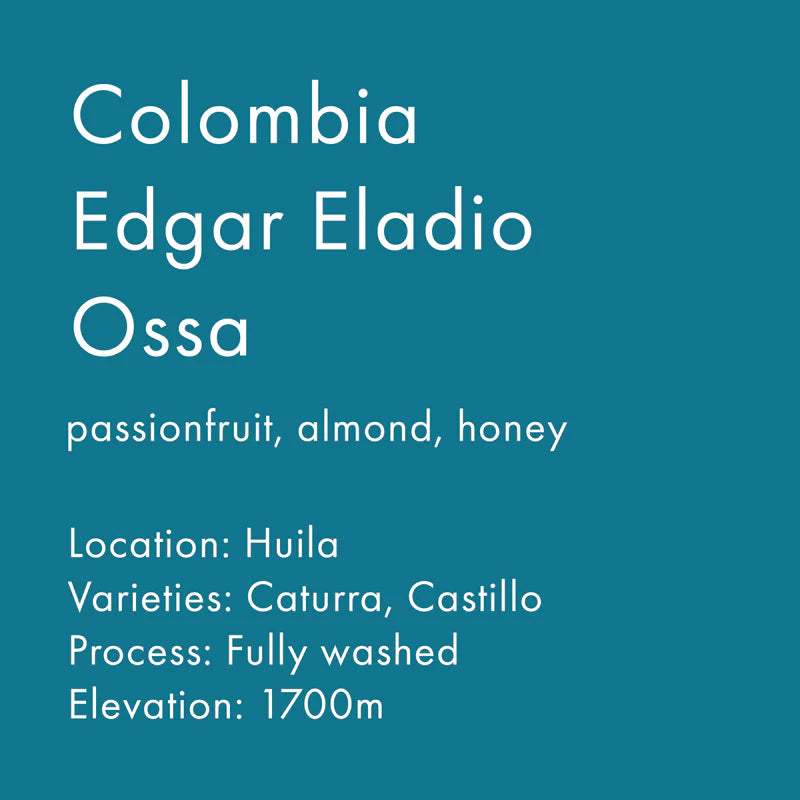 Colombia Edgar Eladio Ossa

passionfruit, almond, honey

Location: Huila
Varieties: Caturra, Castillo
Process: Fully washed
Elevation: 1700m